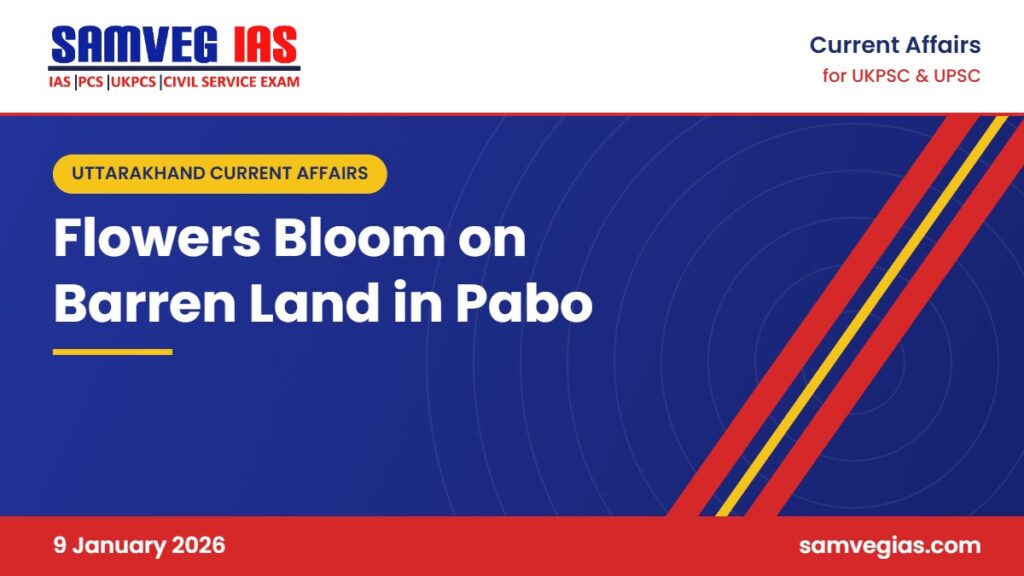 SAMVEG IAS
IAS |PCS |UKPCS |CIVIL SERVICE EXAM

Current Affairs
for UKPSC & UPSC

UTTARAKHAND CURRENT AFFAIRS

Flowers Bloom on Barren Land in Pabo

9 January 2026

samvegias.com